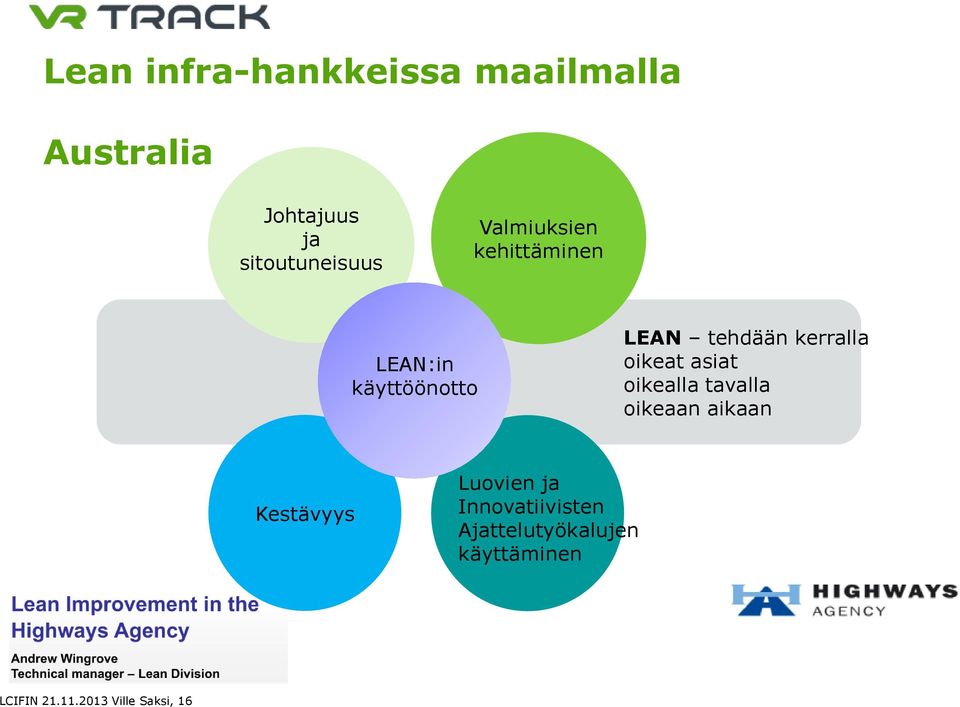 VR TRACK

Lean infra-hankkeissa maailmalla

Australia

Johtajuus ja sitoutuneisuus

Valmiuksien kehittäminen

LEAN:in käyttöönotto

LEAN – tehdään kerralla oikeat asiat oikealla tavalla oikeaan aikaan

Kestävyys

Luovien ja Innovatiivisten Ajattelutyökalujen käyttäminen

Lean Improvement in the Highways Agency

Andrew Wingrove
Technical manager – Lean Division

HIGHWAYS AGENCY

LCIFIN 21.11.2013 Ville Saksi, 16